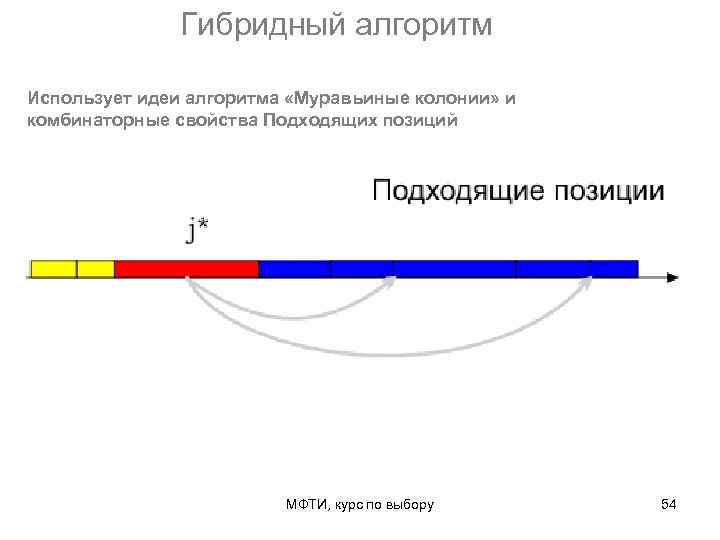 Гибридный алгоритм

Использует идеи алгоритма «Муравьиные колонии» и комбинаторные свойства Подходящих позиций

Подходящие позиции

j*

МФТИ, курс по выбору

54